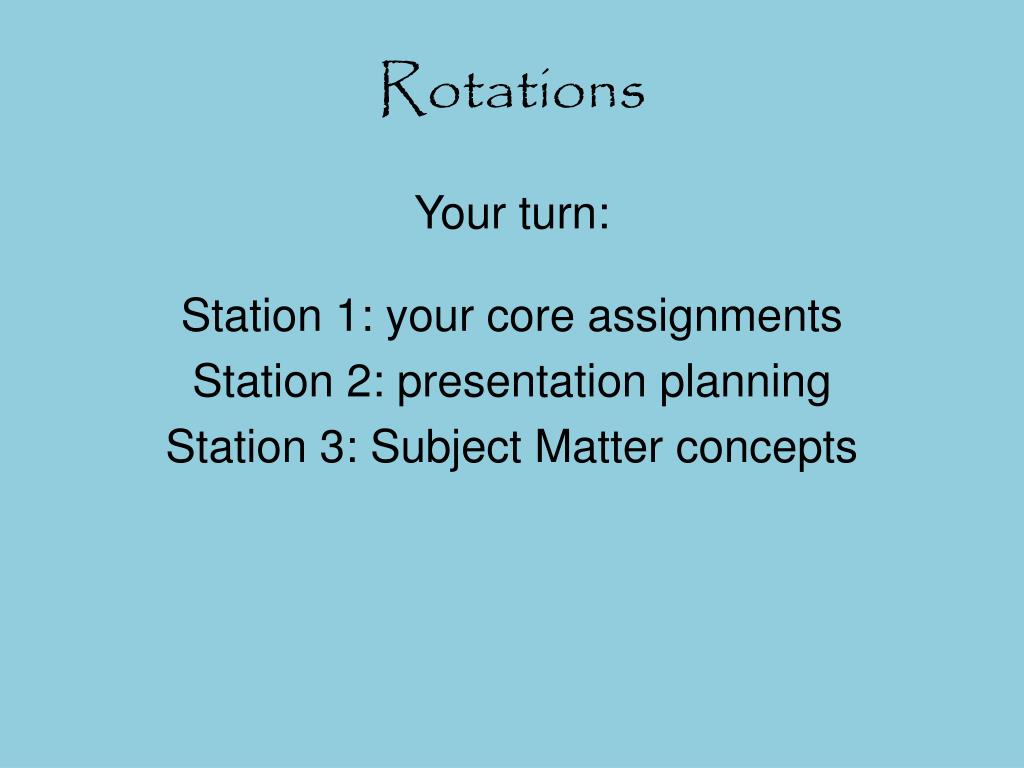 Rotations

Your turn:

Station 1: your core assignments
Station 2: presentation planning
Station 3: Subject Matter concepts